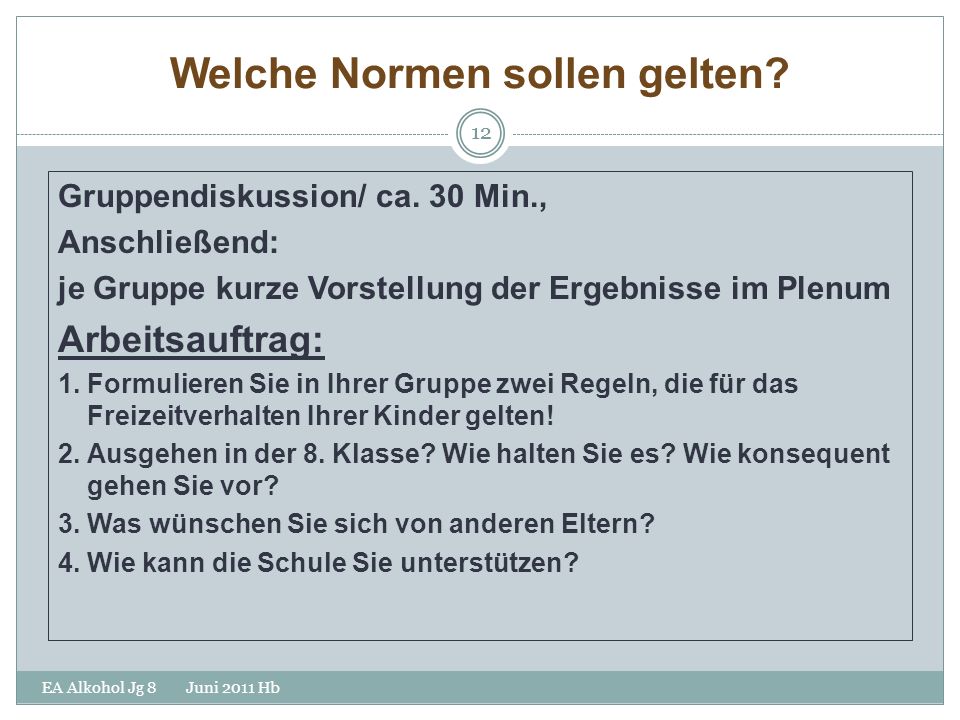 Welche Normen sollen gelten?

12

Gruppendiskussion/ ca. 30 Min.,

Anschließend:

je Gruppe kurze Vorstellung der Ergebnisse im Plenum

Arbeitsauftrag:

1. Formulieren Sie in Ihrer Gruppe zwei Regeln, die für das Freizeitverhalten Ihrer Kinder gelten!

2. Ausgehen in der 8. Klasse? Wie halten Sie es? Wie konsequent gehen Sie vor?

3. Was wünschen Sie sich von anderen Eltern?

4. Wie kann die Schule Sie unterstützen?

EA Alkohol Jg 8 Juni 2011 Hb